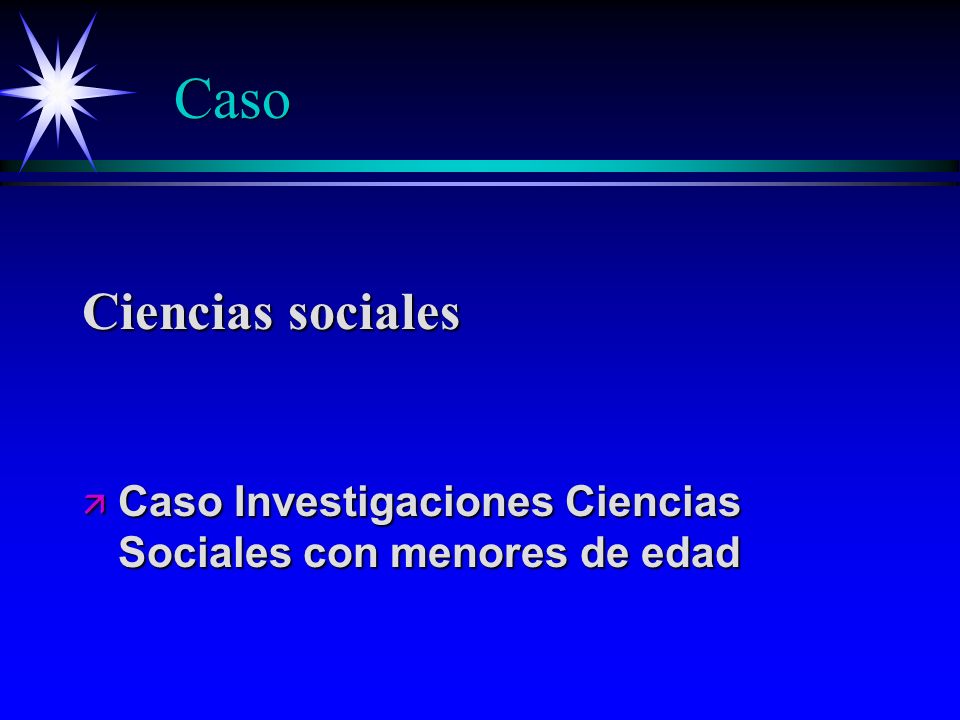 Caso

Ciencias sociales

Caso Investigaciones Ciencias Sociales con menores de edad